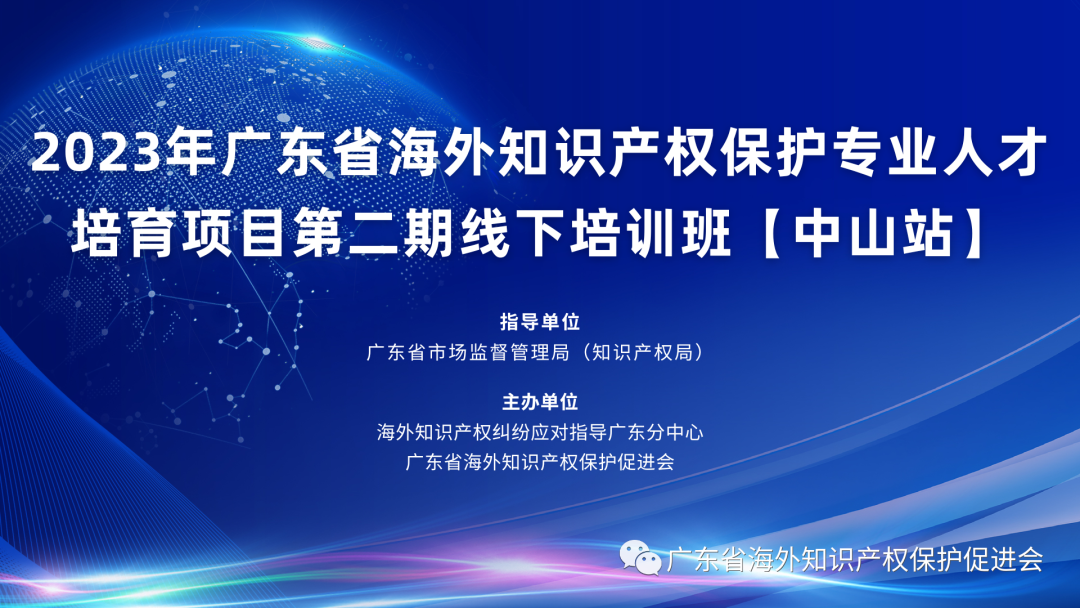 2023年广东省海外知识产权保护专业人才培育项目第二期线下培训班【中山站】

指导单位
广东省市场监督管理局（知识产权局）

主办单位
海外知识产权纠纷应对指导广东分中心
广东省海外知识产权保护促进会

广东省海外知识产权保护促进会